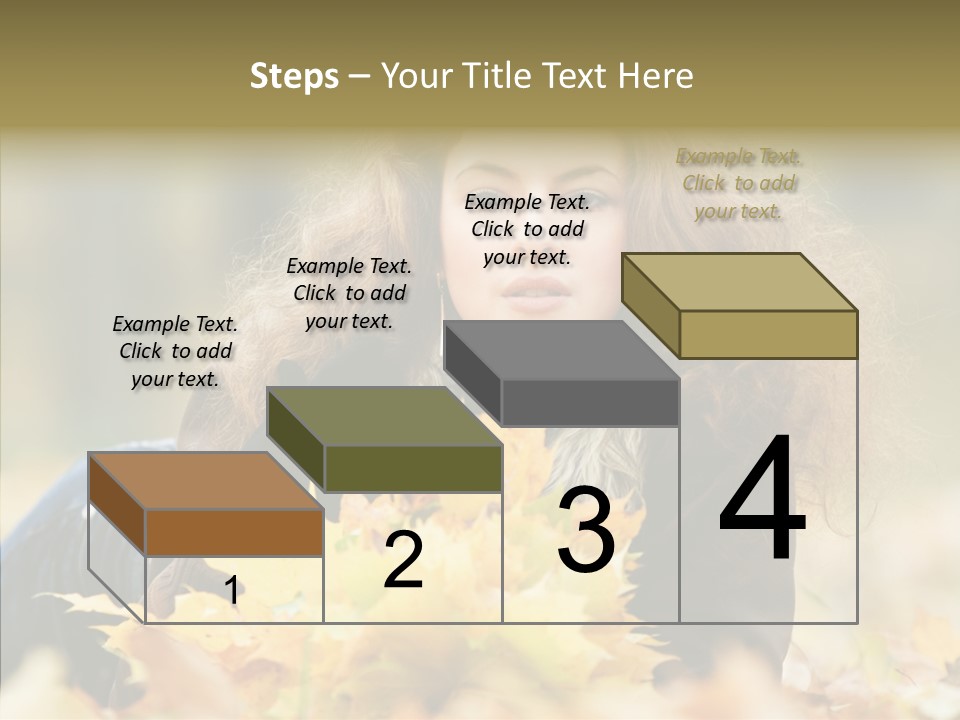 Steps – Your Title Text Here

Example Text. Click to add your text.

Example Text. Click to add your text.

Example Text. Click to add your text.

Example Text. Click to add your text.

1

2

3

4